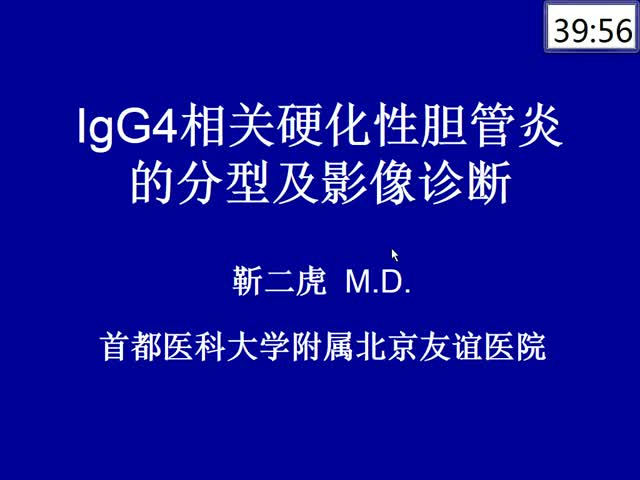 39:56

IgG4相关硬化性胆管炎的分型及影像诊断

靳二虎 M.D.

首都医科大学附属北京友谊医院